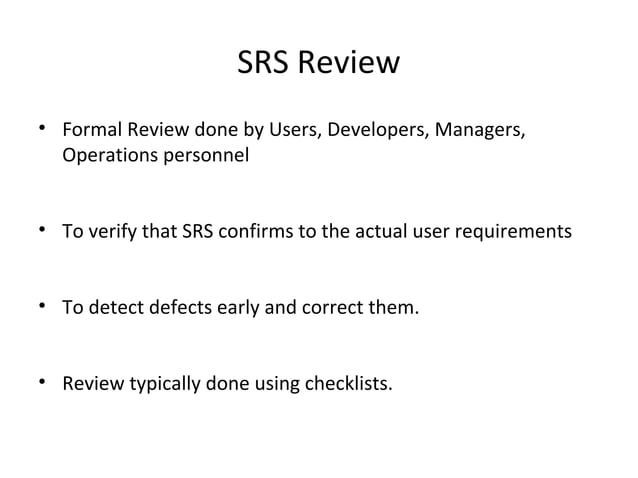 SRS Review

• Formal Review done by Users, Developers, Managers, Operations personnel

• To verify that SRS confirms to the actual user requirements

• To detect defects early and correct them.

• Review typically done using checklists.